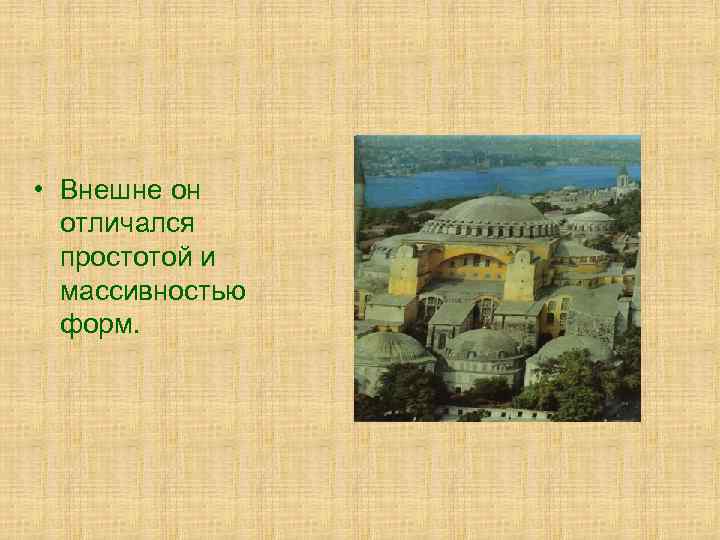 • Внешне он отличался простотой и массивностью форм.